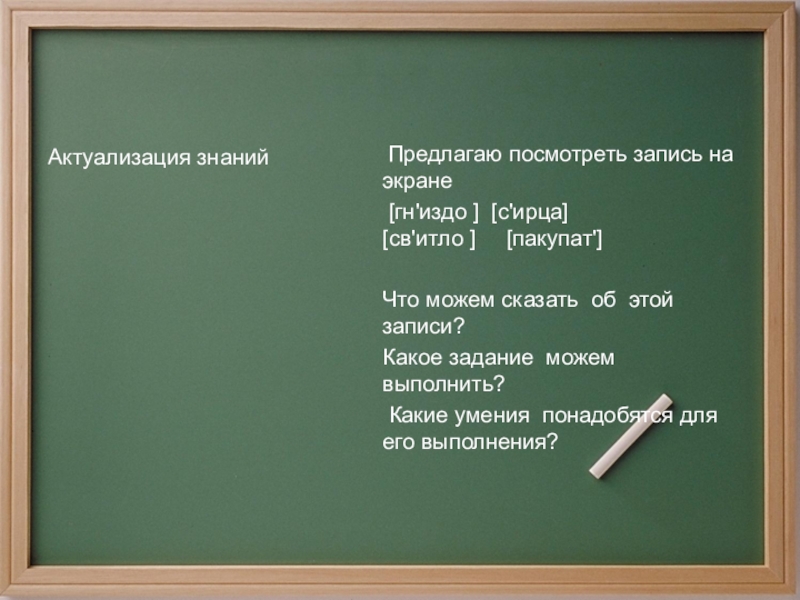 Актуализация знаний

Предлагаю посмотреть запись на экране

[гн'издо ] [с'ирца]
[св'итло ] [пакупат']

Что можем сказать об этой записи?

Какое задание можем выполнить?

Какие умения понадобятся для его выполнения?